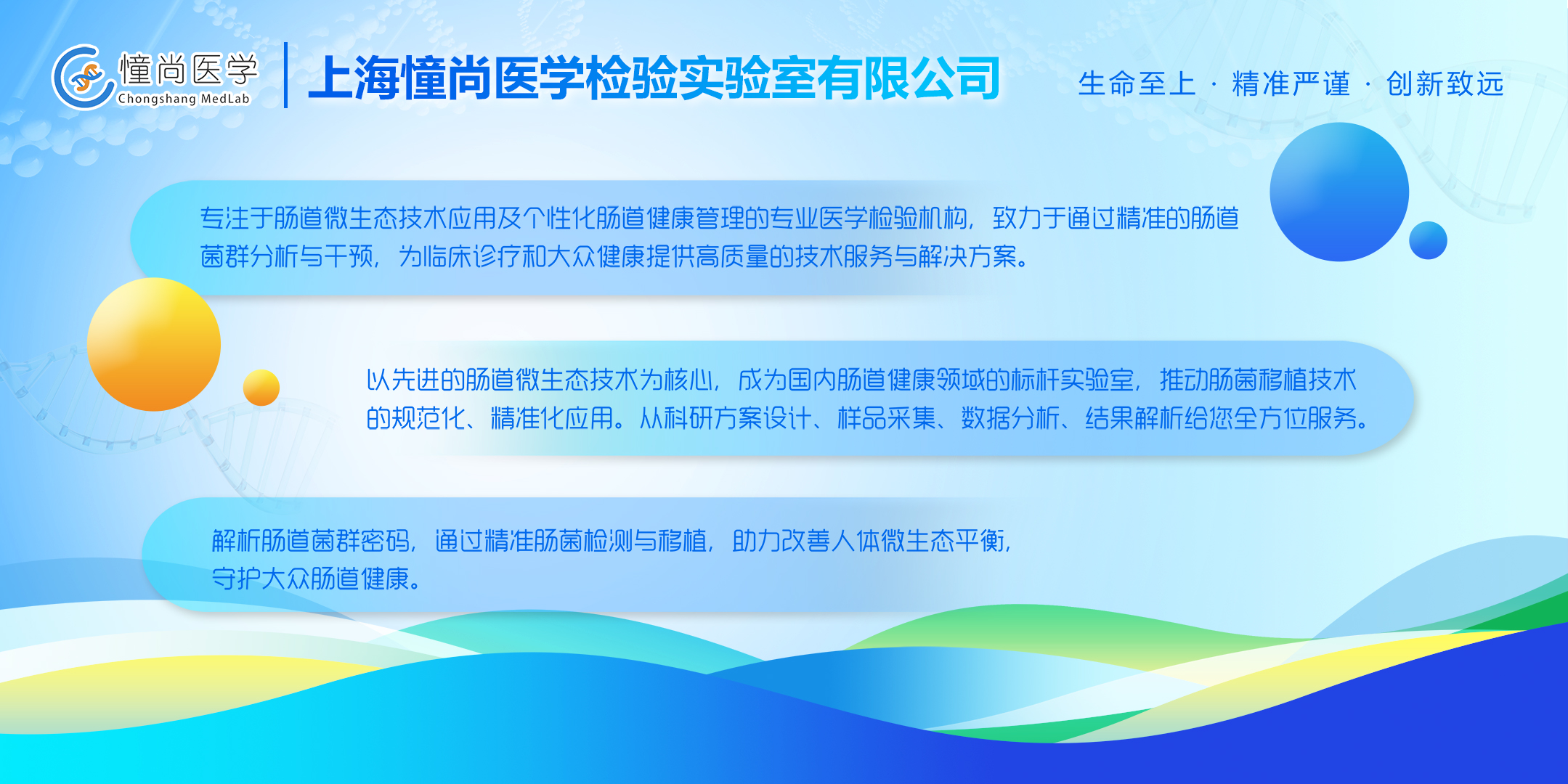 憧尚医学
Chongshang MedLab

上海憧尚医学检验实验室有限公司

生命至上 · 精准严谨 · 创新致远

专注于肠道微生态技术应用及个性化肠道健康管理的专业医学检验机构，致力于通过精准的肠道菌群分析与干预，为临床诊疗和大众健康提供高质量的技术服务与解决方案。

以先进的肠道微生态技术为核心，成为国内肠道健康领域的标杆实验室，推动肠菌移植技术的规范化、精准化应用。从科研方案设计、样品采集、数据分析、结果解析给您全方位服务。

解析肠道菌群密码，通过精准肠菌检测与移植，助力改善人体微生态平衡，守护大众肠道健康。